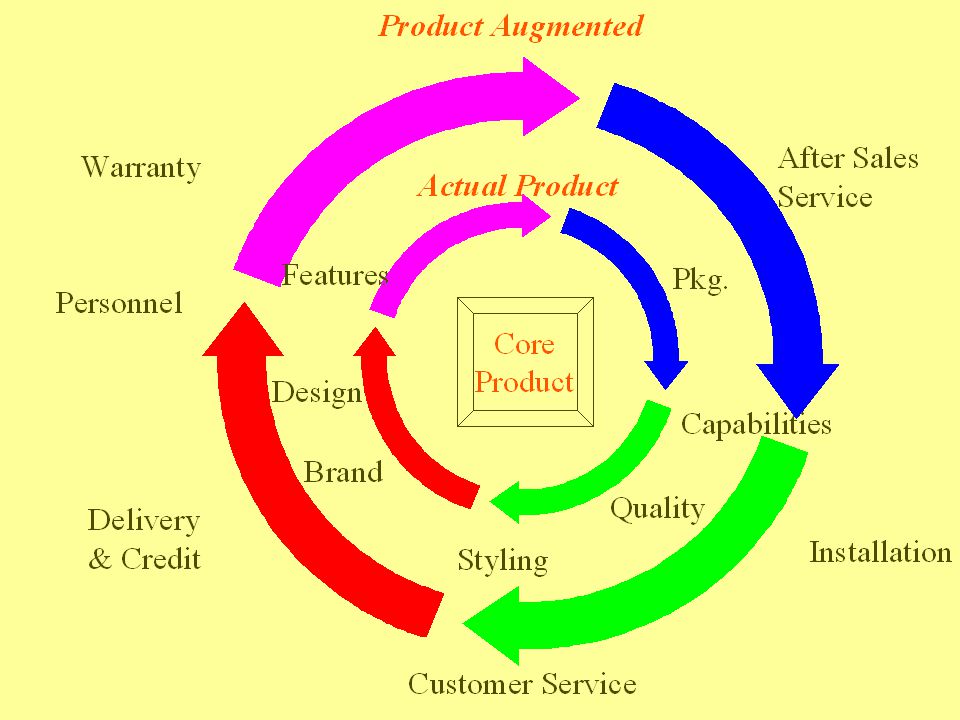 Product Augmented

Warranty

After Sales Service

Actual Product

Features

Pkg.

Personnel

Core Product

Design

Capabilities

Brand

Quality

Delivery & Credit

Styling

Installation

Customer Service